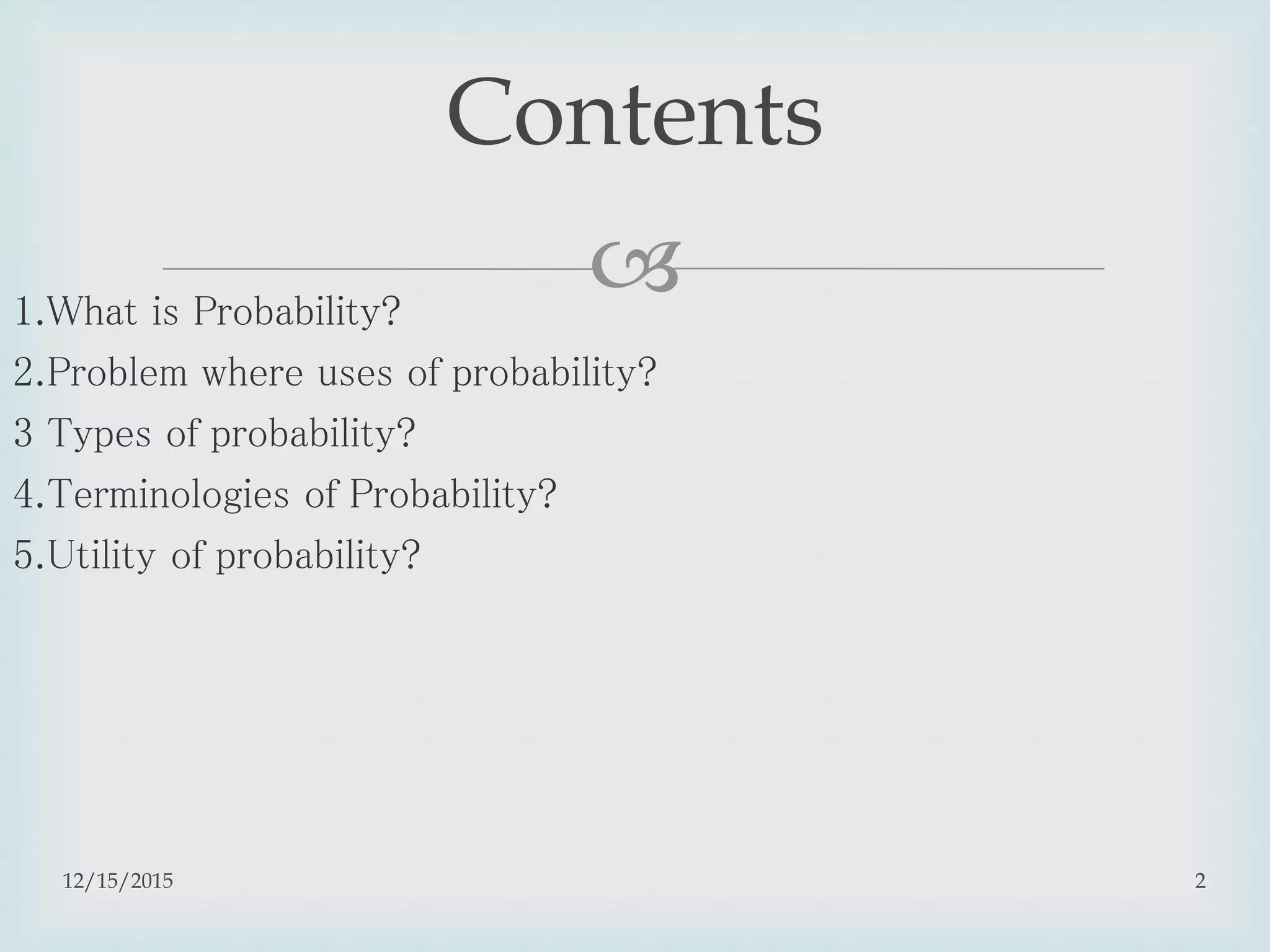 Contents

1.What is Probability?
2.Problem where uses of probability?
3 Types of probability?
4.Terminologies of Probability?
5.Utility of probability?

12/15/2015

2